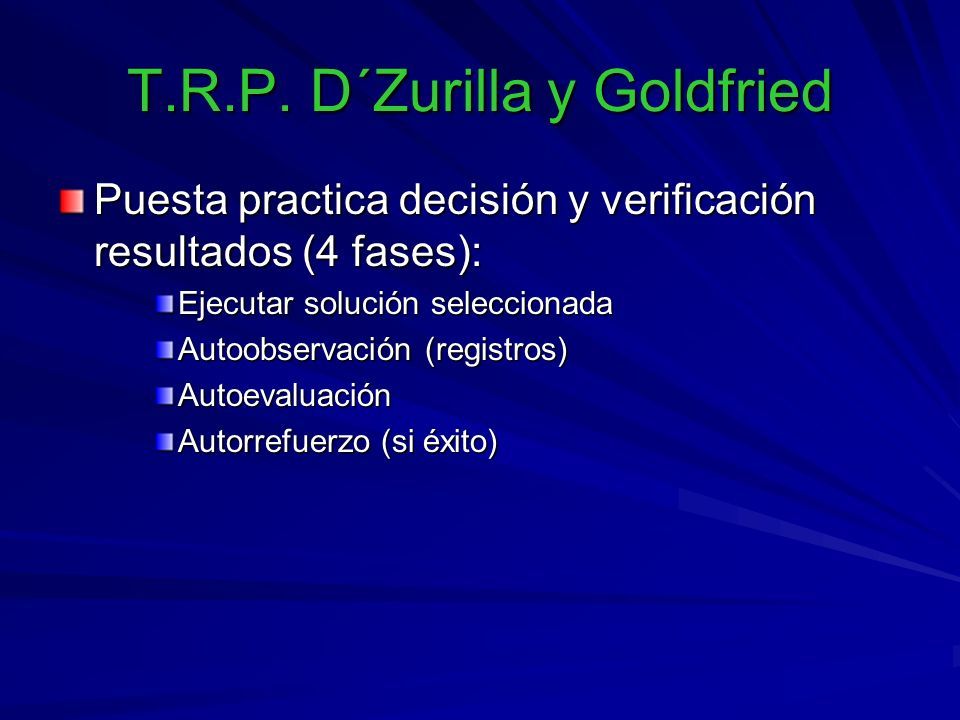 T.R.P. D´Zurilla y Goldfried

Puesta practica decisión y verificación resultados (4 fases):

Ejecutar solución seleccionada

Autoobservación (registros)

Autoevaluación

Autorrefuerzo (si éxito)